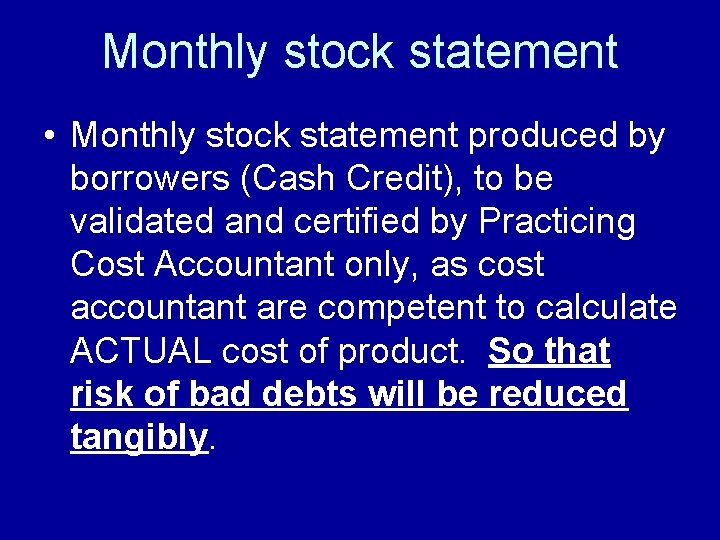 Monthly stock statement

• Monthly stock statement produced by borrowers (Cash Credit), to be validated and certified by Practicing Cost Accountant only, as cost accountant are competent to calculate ACTUAL cost of product. So that risk of bad debts will be reduced tangibly.